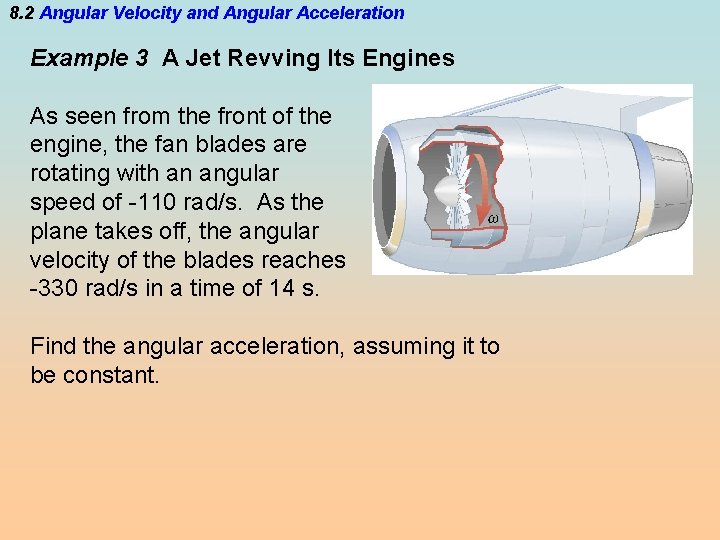 8.2 Angular Velocity and Angular Acceleration

Example 3 A Jet Revving Its Engines

As seen from the front of the engine, the fan blades are rotating with an angular speed of -110 rad/s. As the plane takes off, the angular velocity of the blades reaches -330 rad/s in a time of 14 s.

$\omega$

Find the angular acceleration, assuming it to be constant.